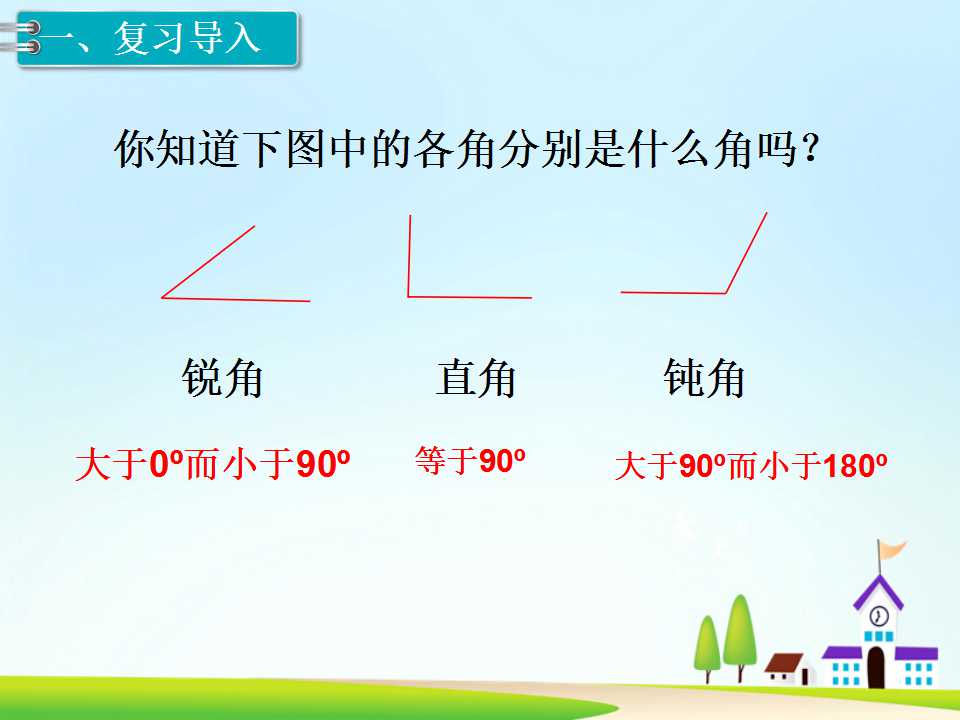 一、复习导入

你知道下图中的各角分别是什么角吗？

锐角

直角

钝角

大于0º而小于90º

等于90º

大于90º而小于180º